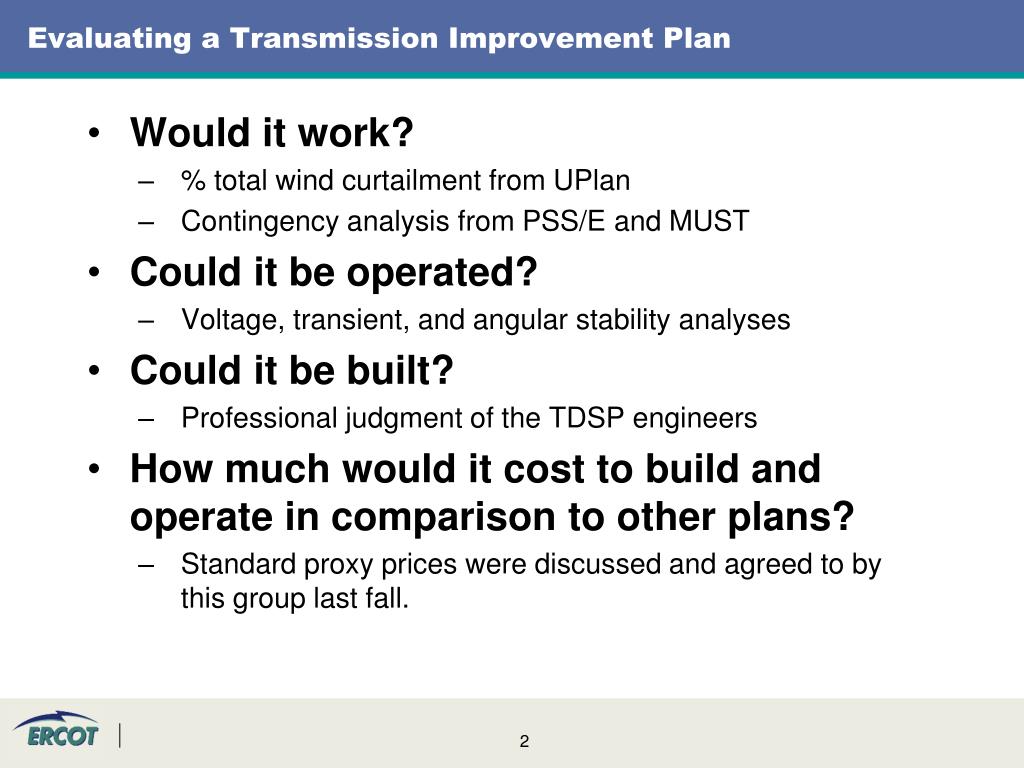 Evaluating a Transmission Improvement Plan

• Would it work?
– % total wind curtailment from UPlan
– Contingency analysis from PSS/E and MUST
• Could it be operated?
– Voltage, transient, and angular stability analyses
• Could it be built?
– Professional judgment of the TDSP engineers
• How much would it cost to build and operate in comparison to other plans?
– Standard proxy prices were discussed and agreed to by this group last fall.

ERCOT

2